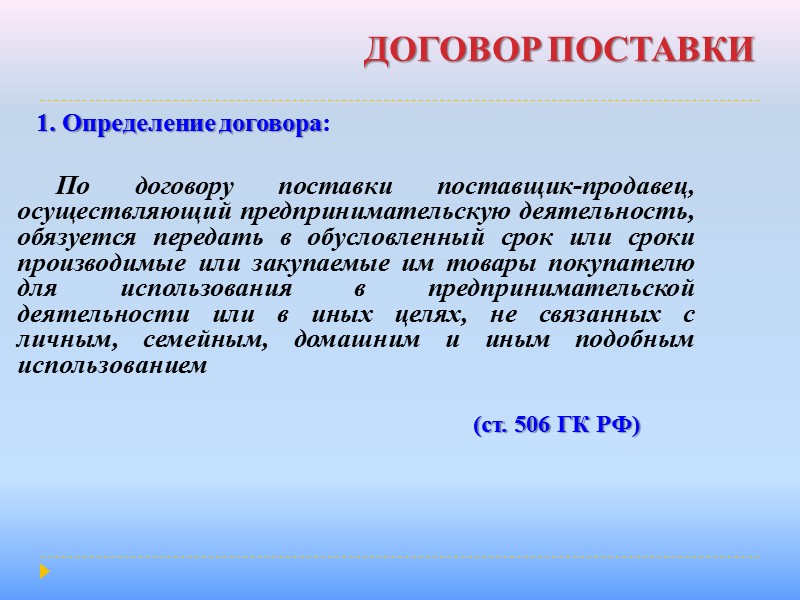 ДОГОВОР ПОСТАВКИ

1. Определение договора:

По договору поставки поставщик-продавец, осуществляющий предпринимательскую деятельность, обязуется передать в обусловленный срок или сроки производимые или закупаемые им товары покупателю для использования в предпринимательской деятельности или в иных целях, не связанных с личным, семейным, домашним и иным подобным использованием

(ст. 506 ГК РФ)